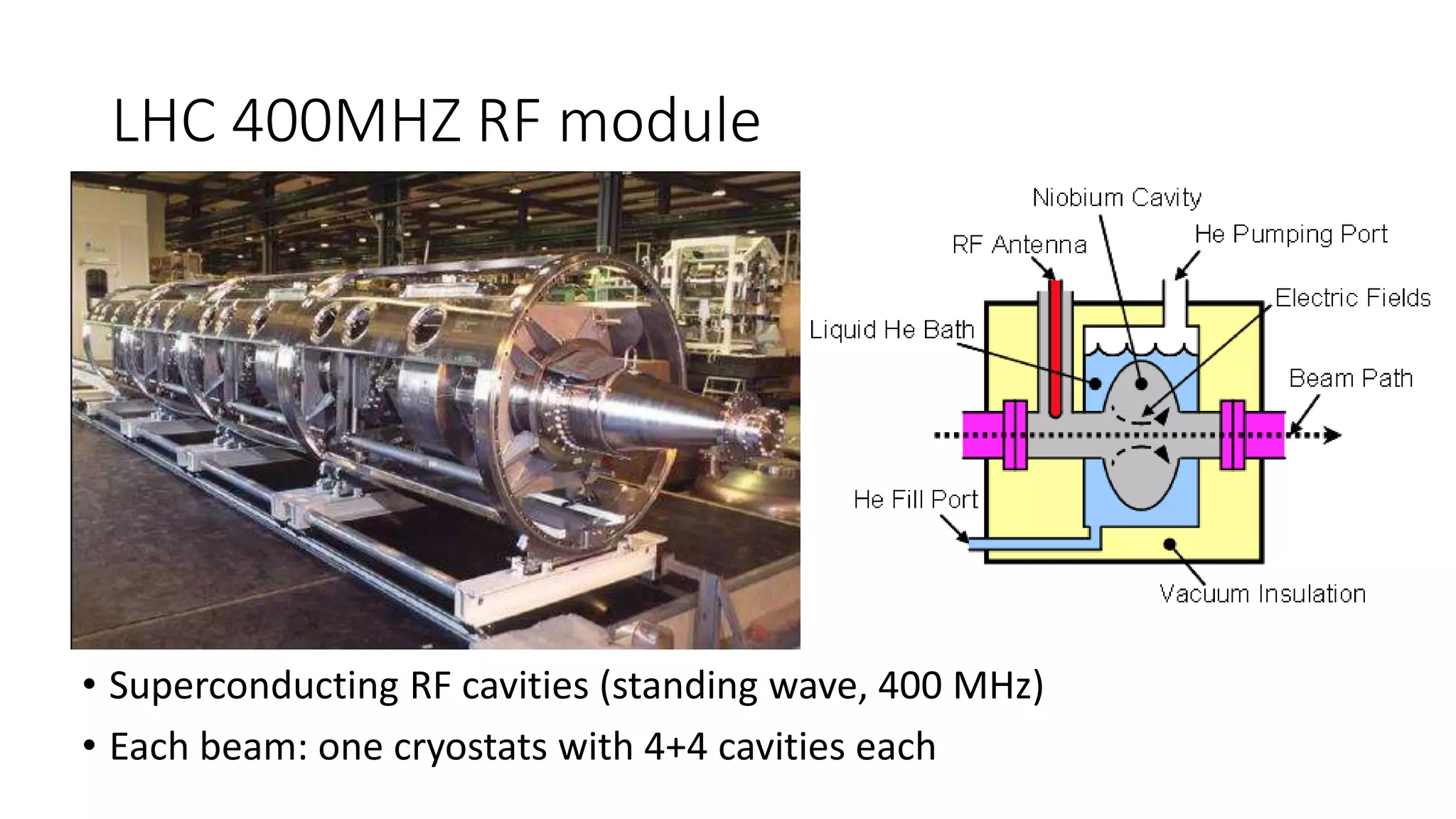 LHC 400MHZ RF module

Niobium Cavity
RF Antenna
He Pumping Port
Electric Fields
Liquid He Bath
Beam Path
He Fill Port
Vacuum Insulation

• Superconducting RF cavities (standing wave, 400 MHz)
• Each beam: one cryostats with 4+4 cavities each